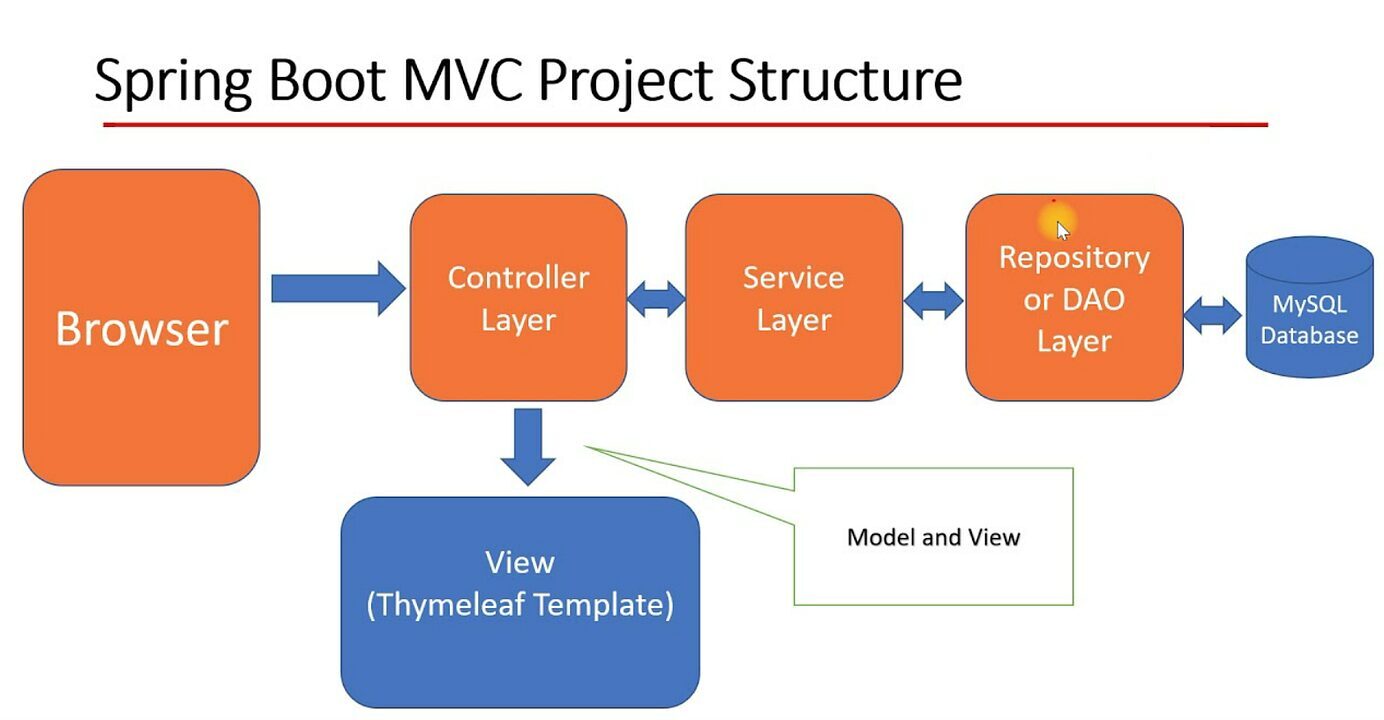 Spring Boot MVC Project Structure

Browser

Controller Layer

Service Layer

Repository or DAO Layer

MySQL Database

View (Thymeleaf Template)

Model and View